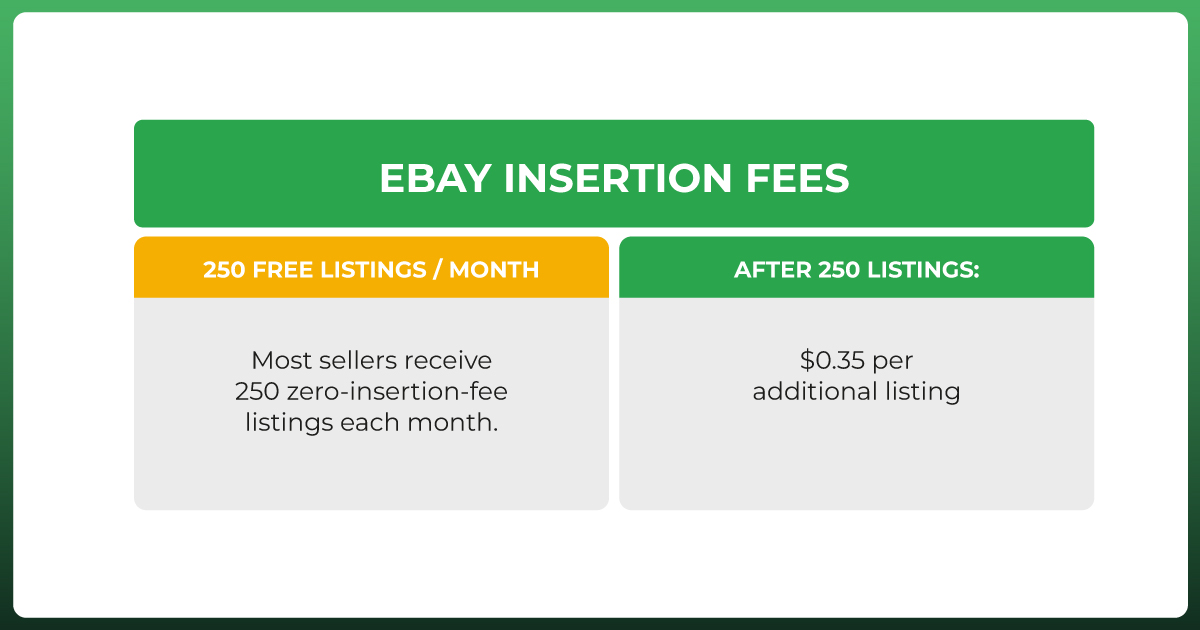 EBAY INSERTION FEES

| 250 FREE LISTINGS / MONTH | AFTER 250 LISTINGS: |
|---|---|
| Most sellers receive 250 zero-insertion-fee listings each month. | \$0.35 per additional listing |